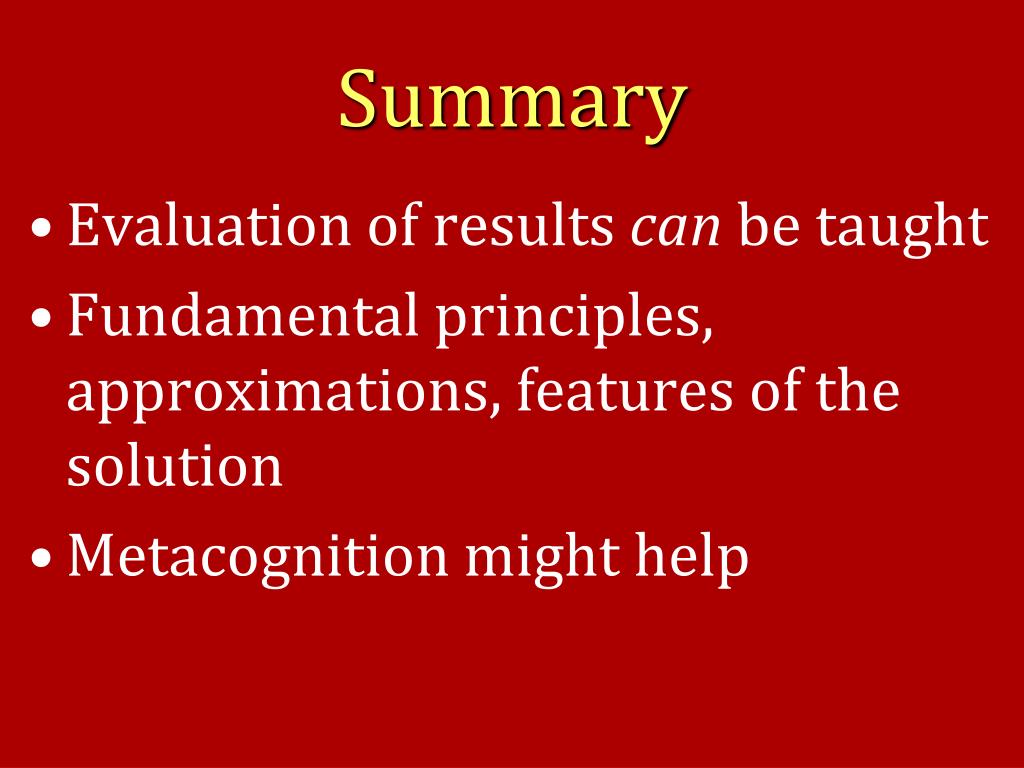 Summary

• Evaluation of results can be taught
• Fundamental principles, approximations, features of the solution
• Metacognition might help